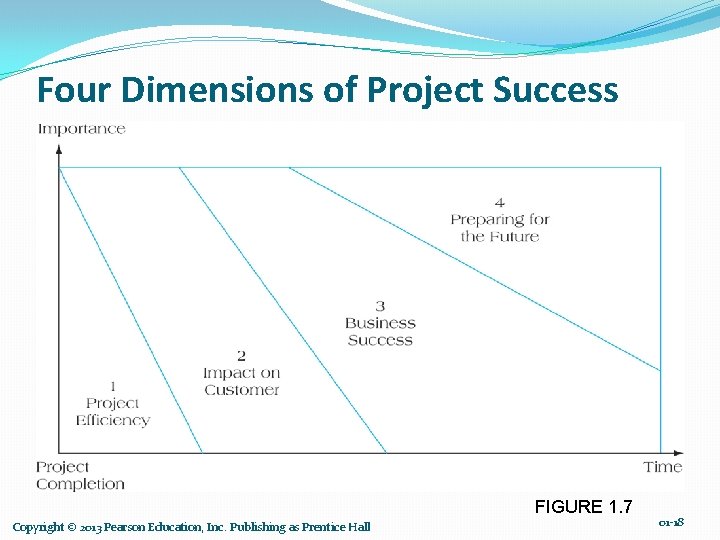 Four Dimensions of Project Success

Importance

4
Preparing for the Future

3
Business Success

2
Impact on Customer

1
Project Efficiency

Project Completion

Time

FIGURE 1.7

Copyright © 2013 Pearson Education, Inc. Publishing as Prentice Hall

01-18